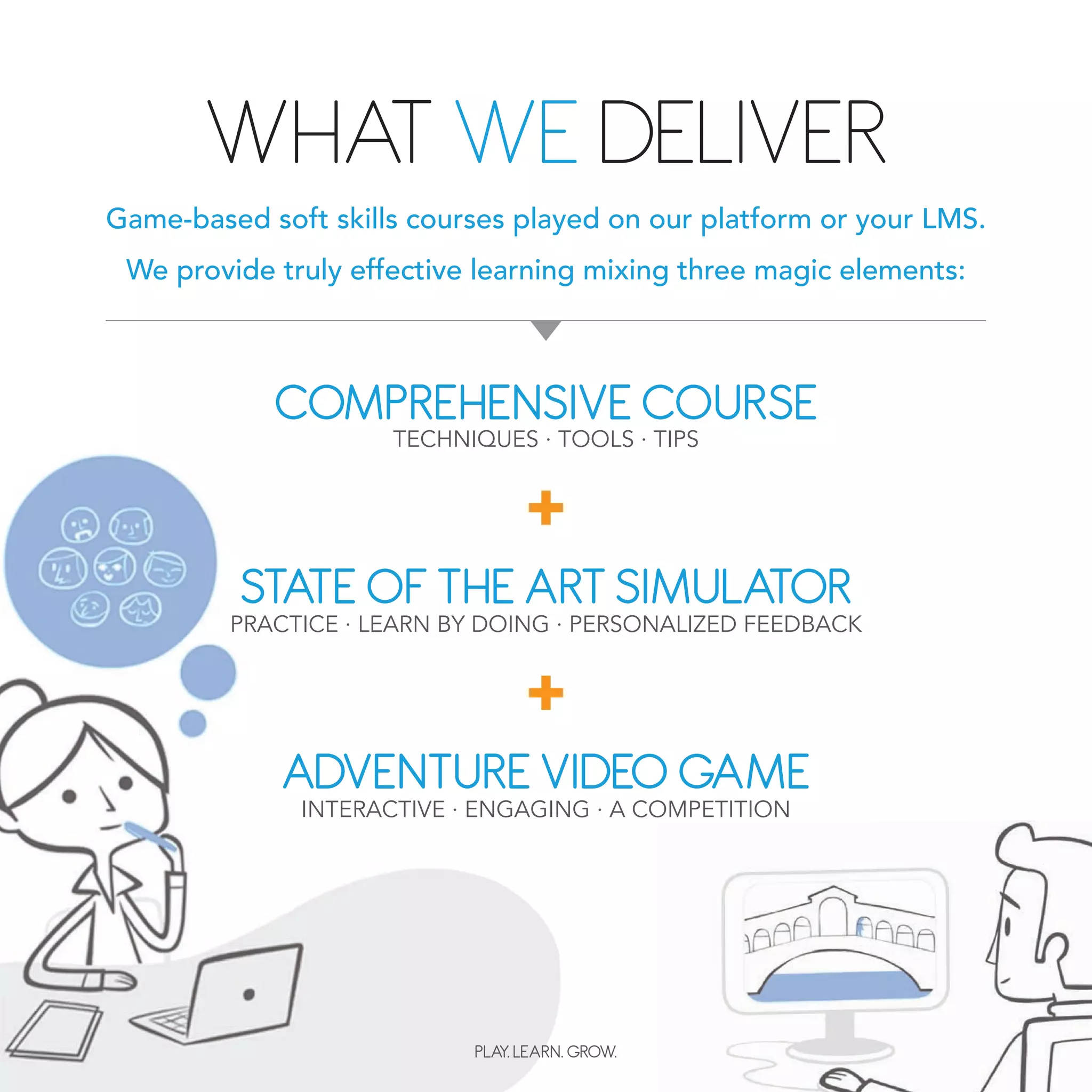 WHAT WE DELIVER

Game-based soft skills courses played on our platform or your LMS.

We provide truly effective learning mixing three magic elements:

COMPREHENSIVE COURSE
TECHNIQUES · TOOLS · TIPS

+

STATE OF THE ART SIMULATOR
PRACTICE · LEARN BY DOING · PERSONALIZED FEEDBACK

+

ADVENTURE VIDEO GAME
INTERACTIVE · ENGAGING · A COMPETITION

PLAY. LEARN. GROW.